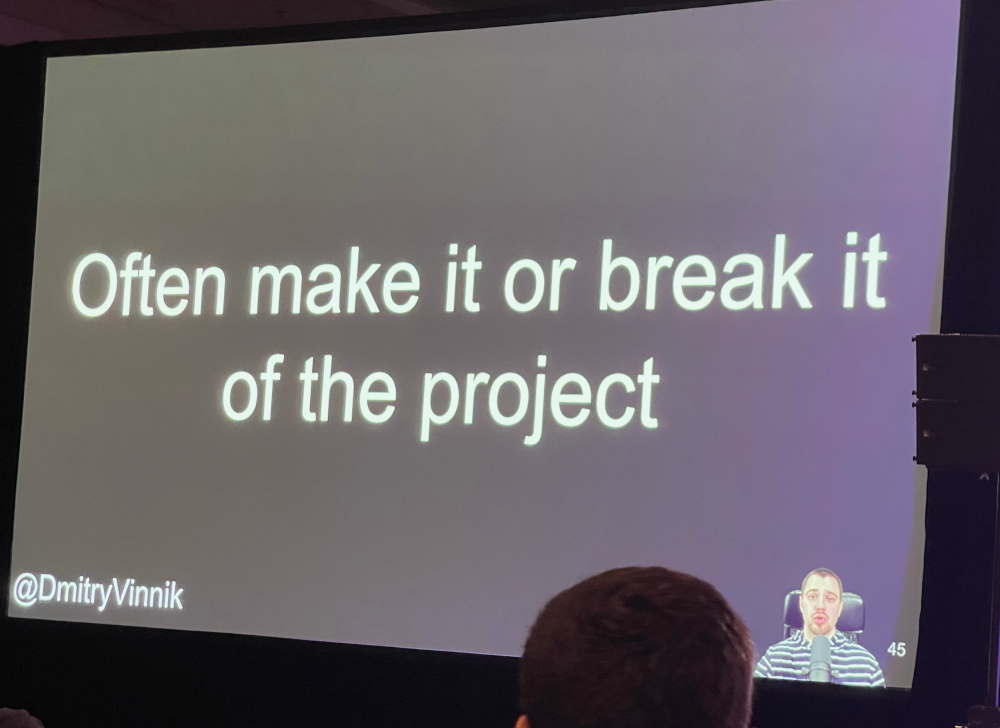 Often make it or break it of the project

@DmitryVinnik

45